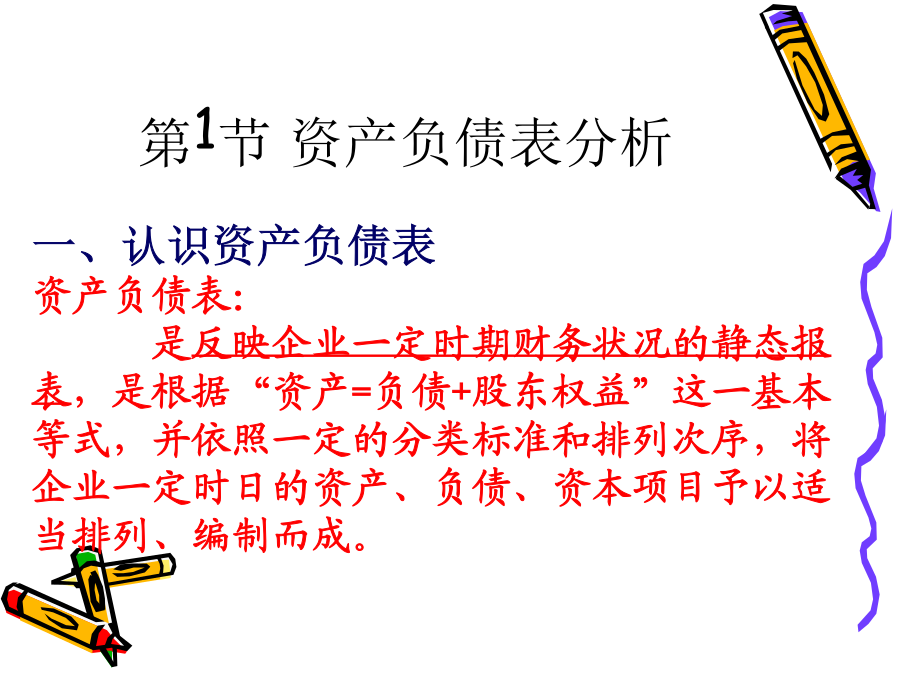 第1节 资产负债表分析

一、认识资产负债表

资产负债表：

是反映企业一定时期财务状况的静态报表，是根据“资产=负债+股东权益”这一基本等式，并依照一定的分类标准和排列次序，将企业一定时日的资产、负债、资本项目予以适当排列、编制而成。